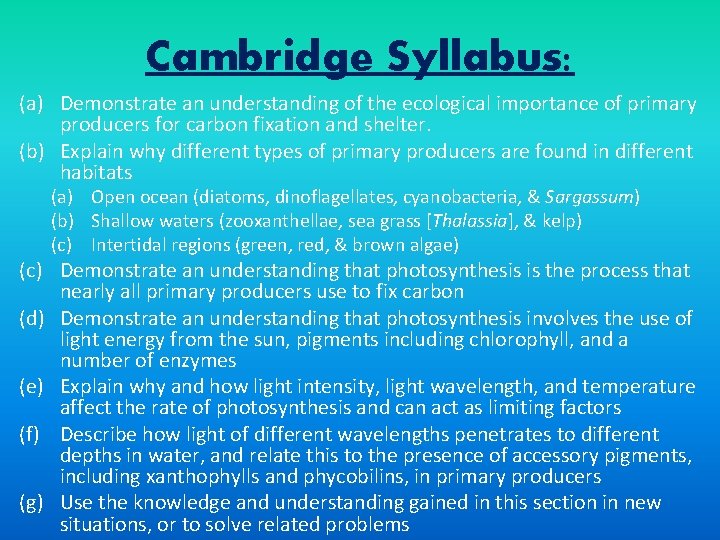 Cambridge Syllabus:

(a) Demonstrate an understanding of the ecological importance of primary producers for carbon fixation and shelter.

(b) Explain why different types of primary producers are found in different habitats

(a) Open ocean (diatoms, dinoflagellates, cyanobacteria, & Sargassum)

(b) Shallow waters (zooxanthellae, sea grass [Thalassia], & kelp)

(c) Intertidal regions (green, red, & brown algae)

(c) Demonstrate an understanding that photosynthesis is the process that nearly all primary producers use to fix carbon

(d) Demonstrate an understanding that photosynthesis involves the use of light energy from the sun, pigments including chlorophyll, and a number of enzymes

(e) Explain why and how light intensity, light wavelength, and temperature affect the rate of photosynthesis and can act as limiting factors

(f) Describe how light of different wavelengths penetrates to different depths in water, and relate this to the presence of accessory pigments, including xanthophylls and phycobilins, in primary producers

(g) Use the knowledge and understanding gained in this section in new situations, or to solve related problems